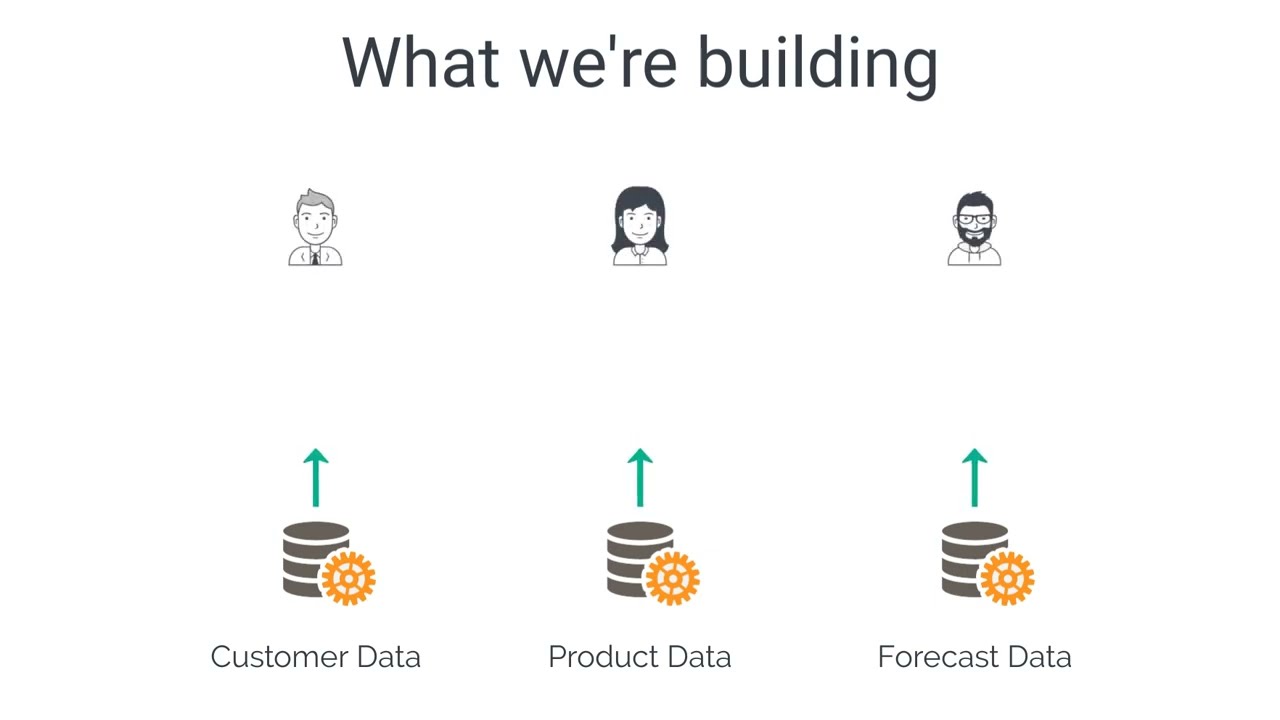 What we're building

Customer Data

Product Data

Forecast Data